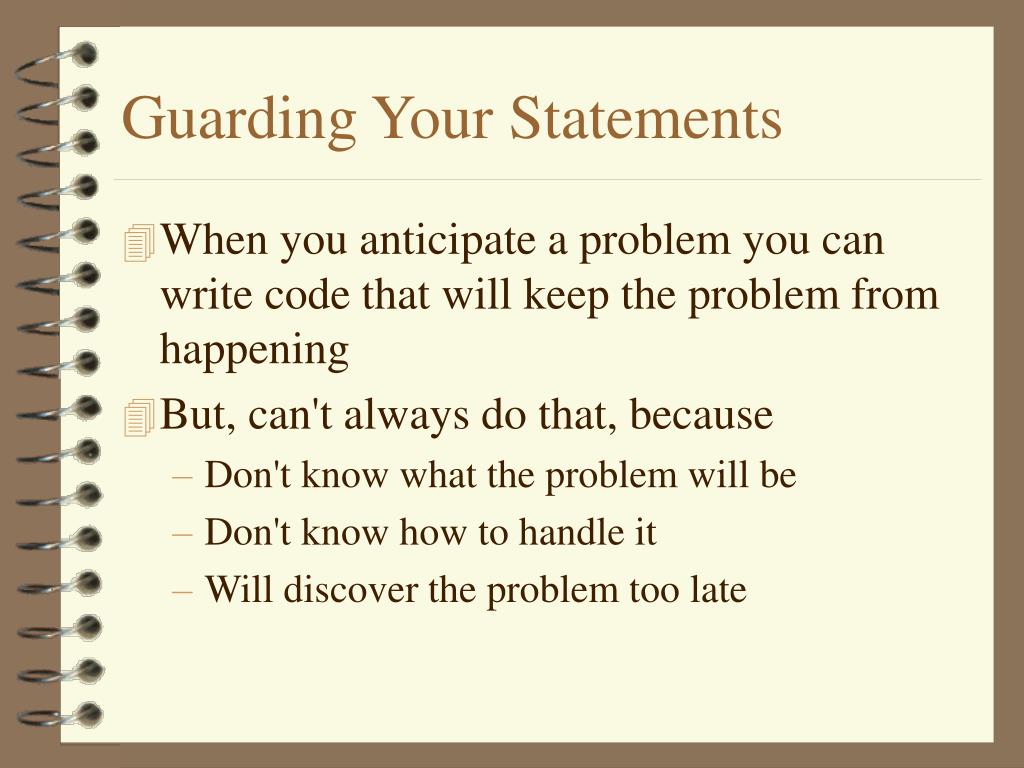 Guarding Your Statements

When you anticipate a problem you can write code that will keep the problem from happening

But, can't always do that, because

– Don't know what the problem will be

– Don't know how to handle it

– Will discover the problem too late